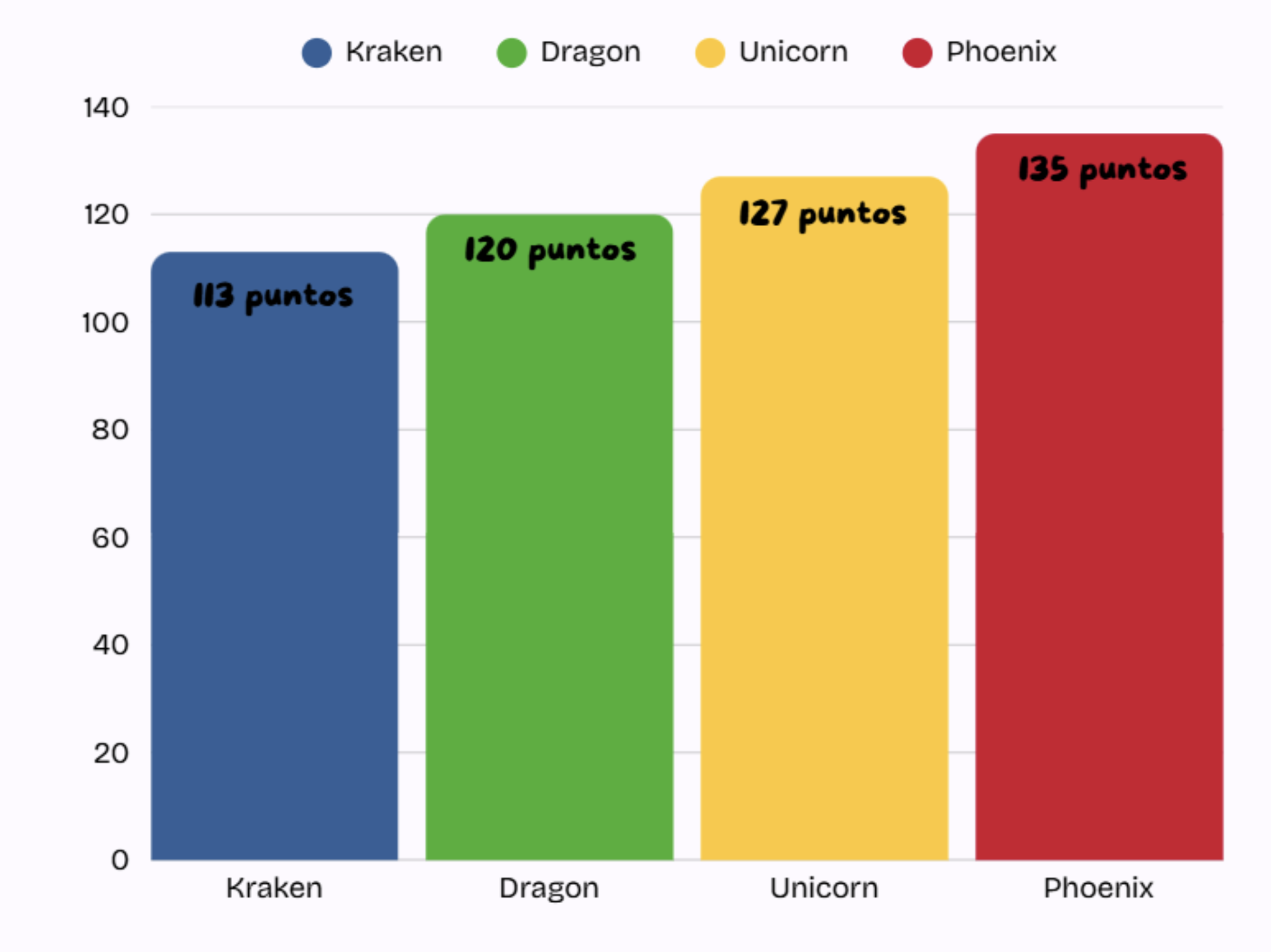 Kraken Dragon Unicorn Phoenix

140
120
100
80
60
40
20
0

113 puntos
120 puntos
127 puntos
135 puntos

Kraken
Dragon
Unicorn
Phoenix